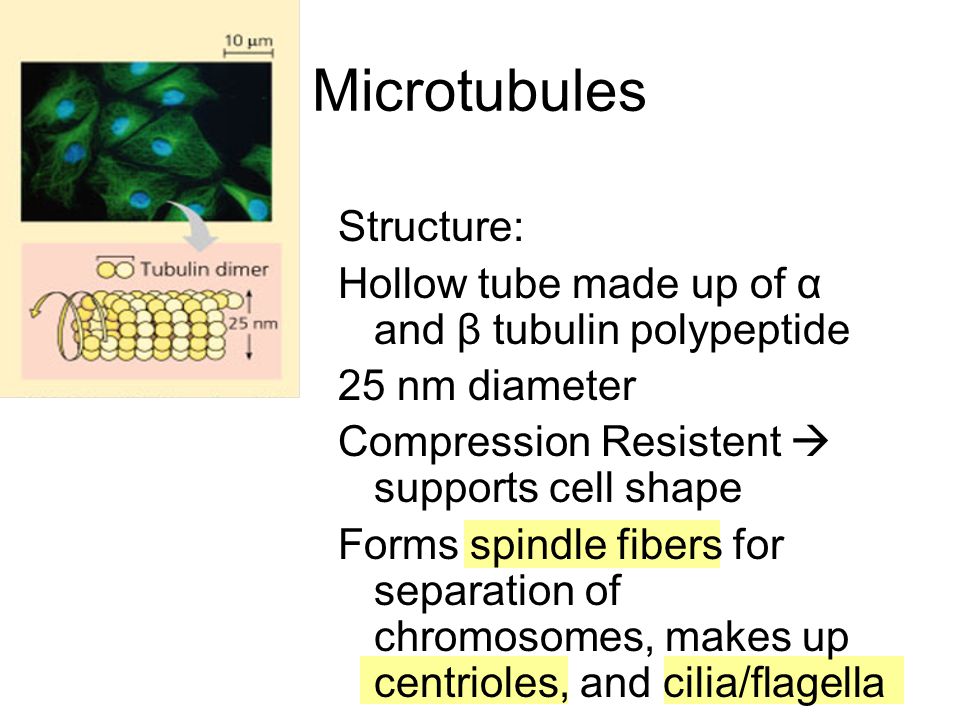 10 µm

Tubulin dimer

25 nm

Microtubules

Structure:

Hollow tube made up of α and β tubulin polypeptide

25 nm diameter

Compression Resistent → supports cell shape

Forms spindle fibers for separation of chromosomes, makes up centrioles, and cilia/flagella